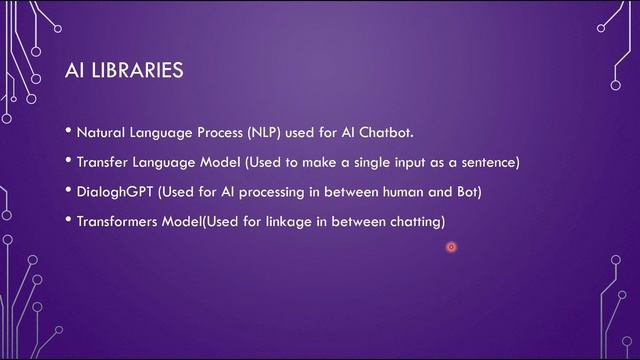 AI LIBRARIES

• Natural Language Process (NLP) used for AI Chatbot.

• Transfer Language Model (Used to make a single input as a sentence)

• DialoghGPT (Used for AI processing in between human and Bot)

• Transformers Model(Used for linkage in between chatting)